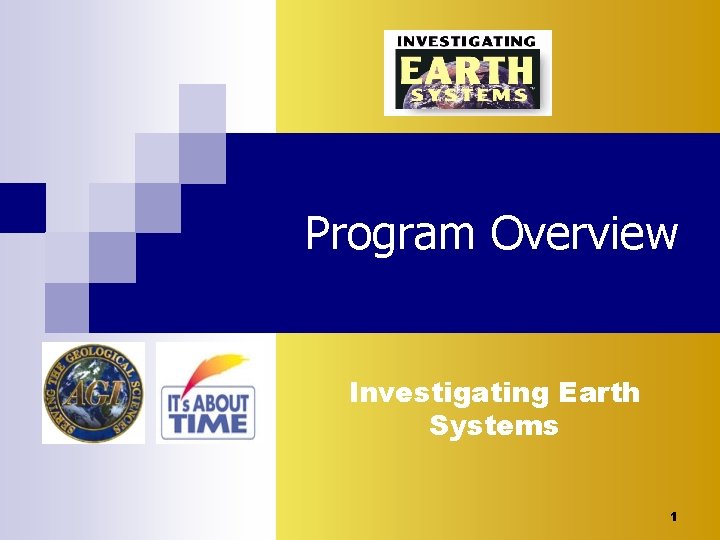 INVESTIGATING
EARTH
SYSTEMS

Program Overview

SERVING THE GEOLOGICAL SCIENCES
AGI

IT's ABOUT
TIME

Investigating Earth Systems

1